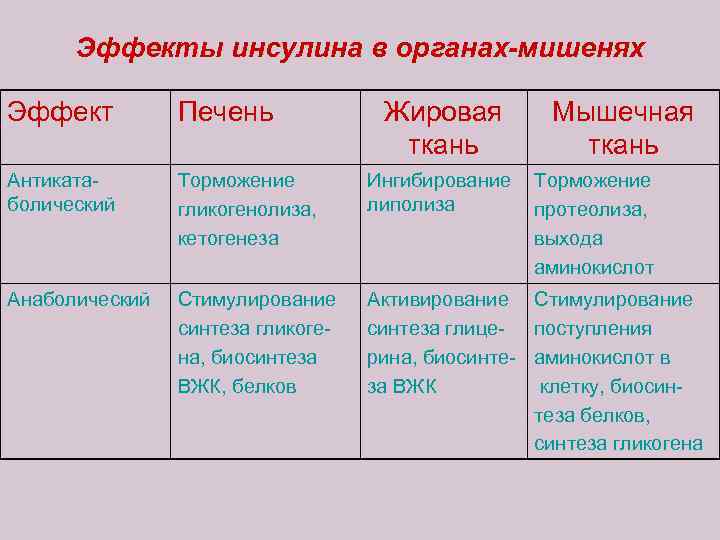 Эффекты инсулина в органах-мишенях

| Эффект | Печень | Жировая ткань | Мышечная ткань |
|---|---|---|---|
| Антикатаболический | Торможение гликогенолиза, кетогенеза | Ингибирование липолиза | Торможение протеолиза, выхода аминокислот |
| Анаболический | Стимулирование синтеза гликогена, биосинтеза ВЖК, белков | Активирование синтеза глицерина, биосинтеза ВЖК | Стимулирование поступления аминокислот в клетку, биосинтеза белков, синтеза гликогена |